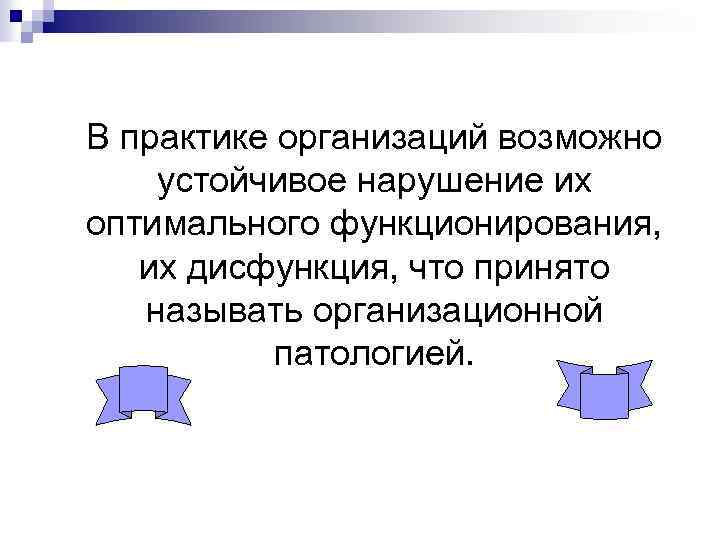 В практике организаций возможно устойчивое нарушение их оптимального функционирования, их дисфункция, что принято называть организационной патологией.